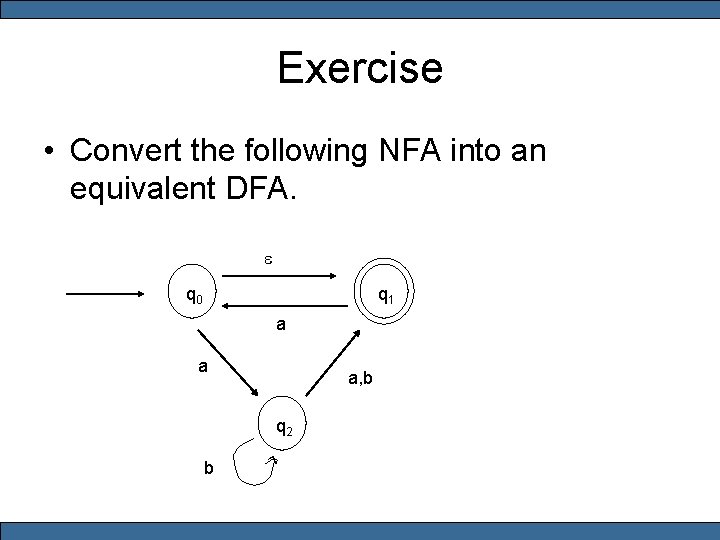 Exercise

• Convert the following NFA into an equivalent DFA.

$\varepsilon$

$q_0$

$q_1$

a

a

a,b

$q_2$

b